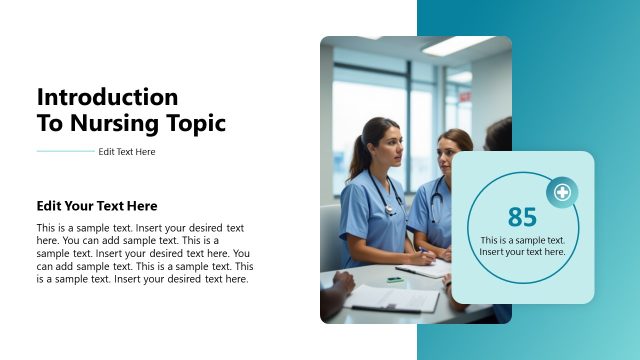 Introduction
To Nursing Topic

Edit Text Here

Edit Your Text Here

This is a sample text. Insert your desired text here. You can add sample text. This is a sample text. Insert your desired text here. You can add sample text. This is a sample text. This is a sample text. Insert your desired text here.

85

This is a sample text. Insert your text here.